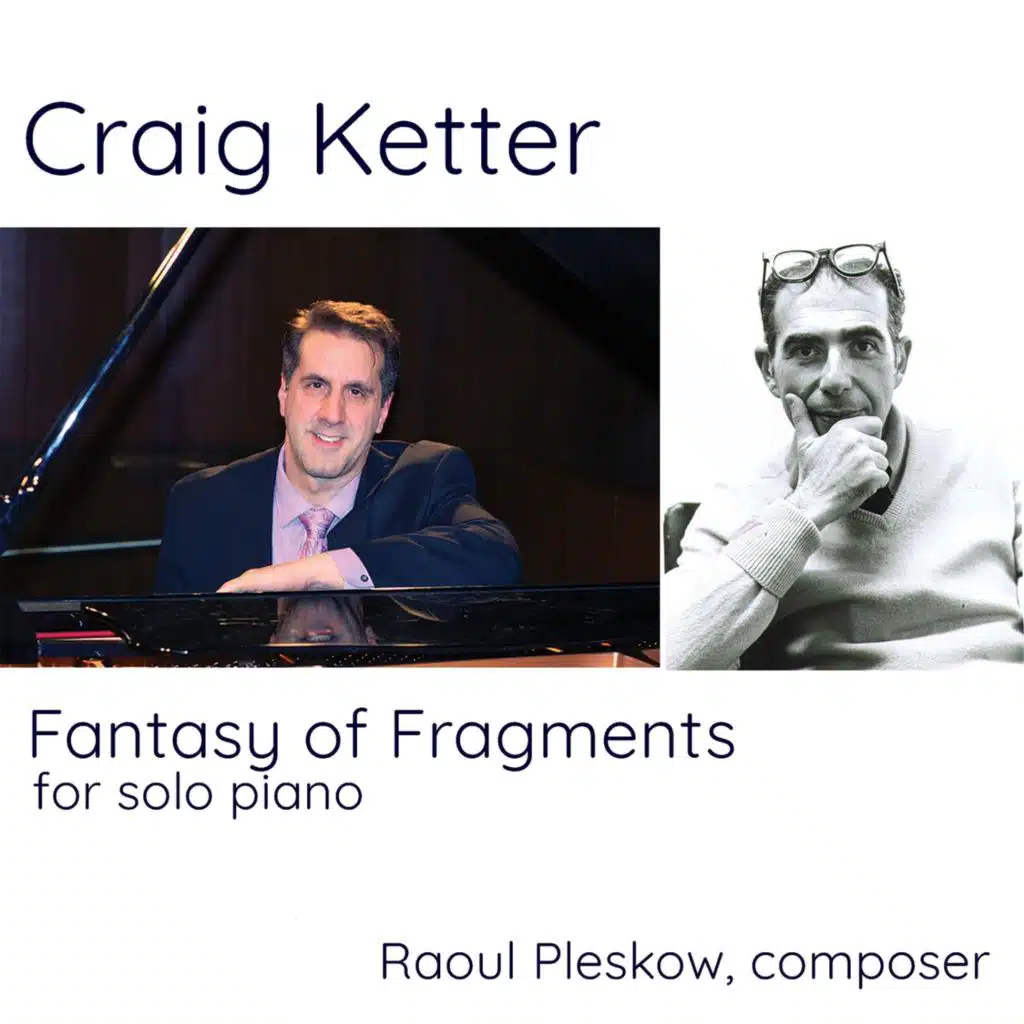 Craig Ketter

Fantasy of Fragments
for solo piano

Raoul Pleskow, composer